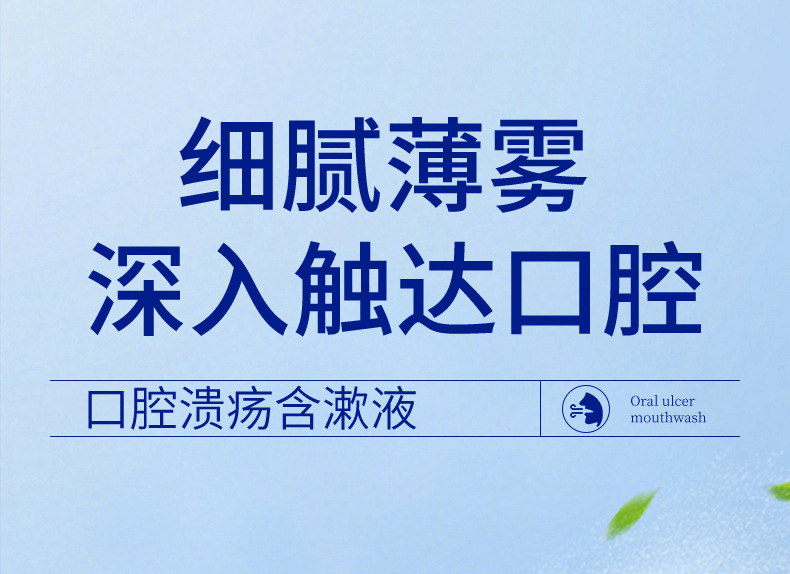 细腻薄雾
深入触达口腔

口腔溃疡含漱液

Oral ulcer mouthwash